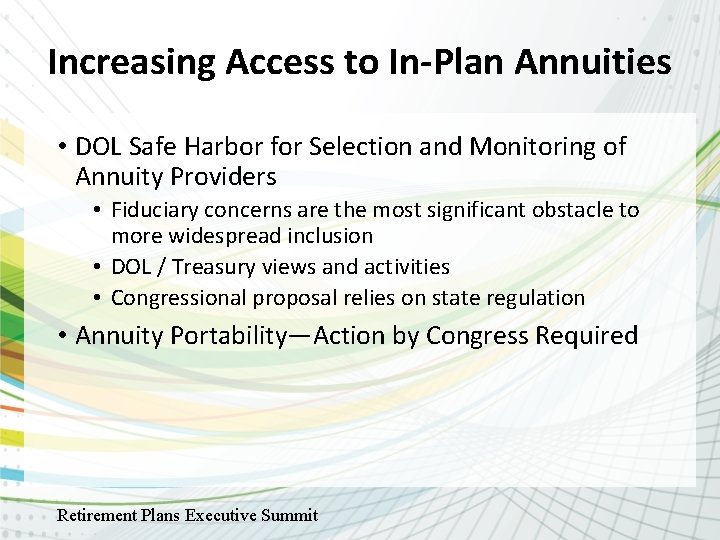 Increasing Access to In-Plan Annuities

• DOL Safe Harbor for Selection and Monitoring of Annuity Providers
  • Fiduciary concerns are the most significant obstacle to more widespread inclusion
  • DOL / Treasury views and activities
  • Congressional proposal relies on state regulation
• Annuity Portability—Action by Congress Required

Retirement Plans Executive Summit